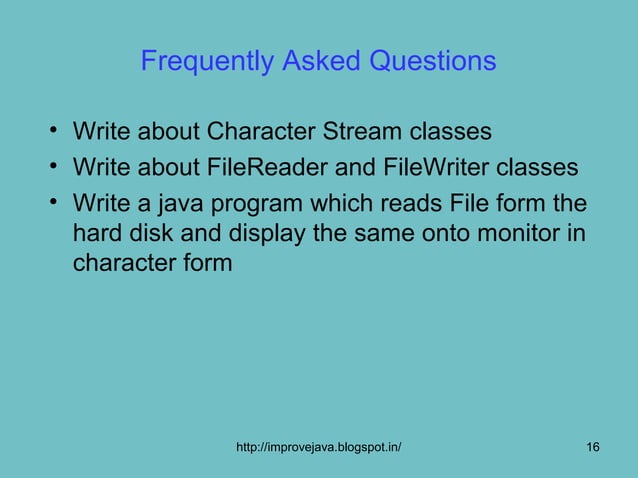 Frequently Asked Questions

• Write about Character Stream classes
• Write about FileReader and FileWriter classes
• Write a java program which reads File form the hard disk and display the same onto monitor in character form

http://improvejava.blogspot.in/

16